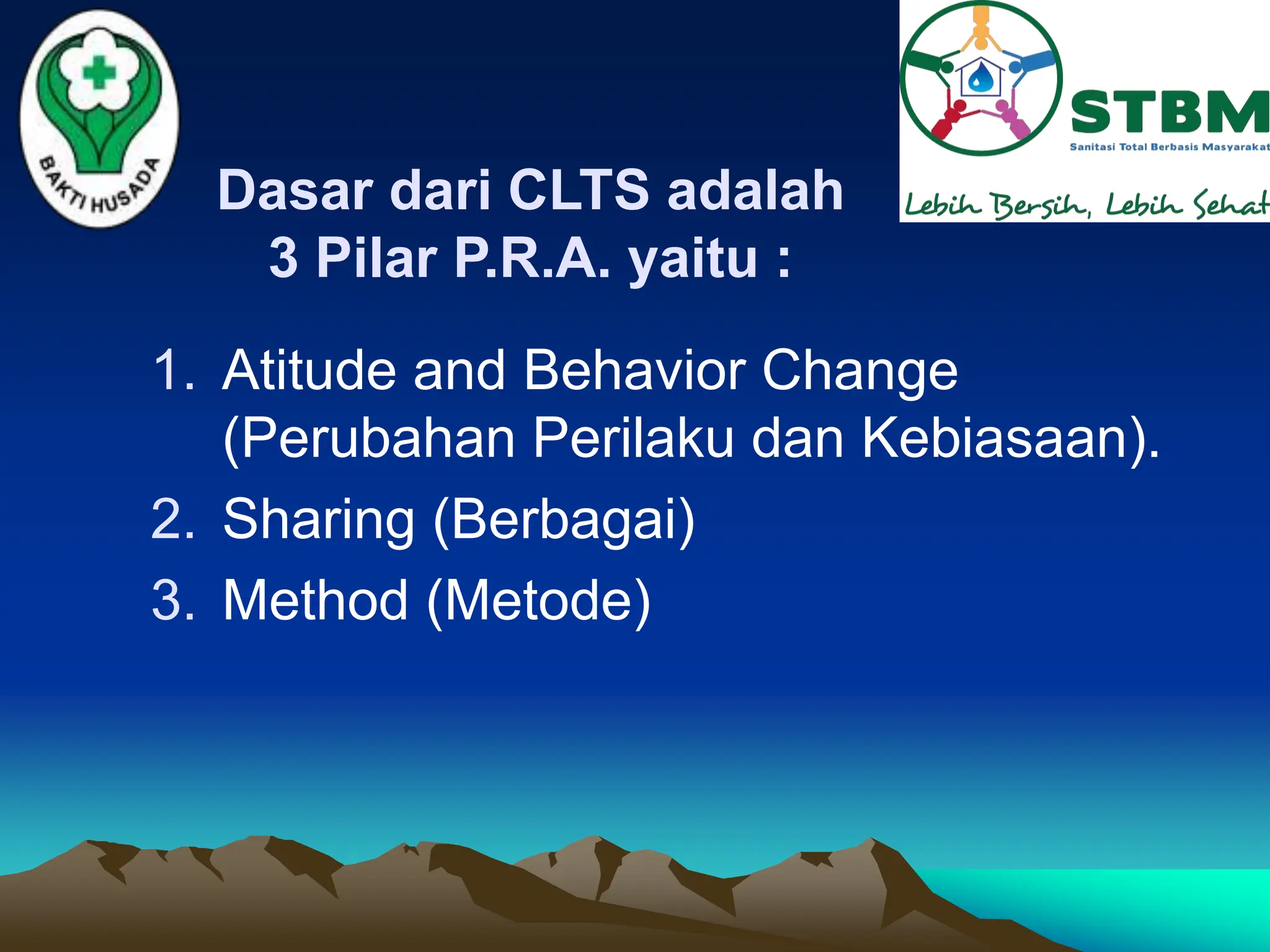 BAKTI HUSADA

STBM
Sanitasi Total Berbasis Masyarakat
Lebih Bersih, Lebih Sehat

Dasar dari CLTS adalah 3 Pilar P.R.A. yaitu :

1. Atitude and Behavior Change (Perubahan Perilaku dan Kebiasaan).
2. Sharing (Berbagai)
3. Method (Metode)